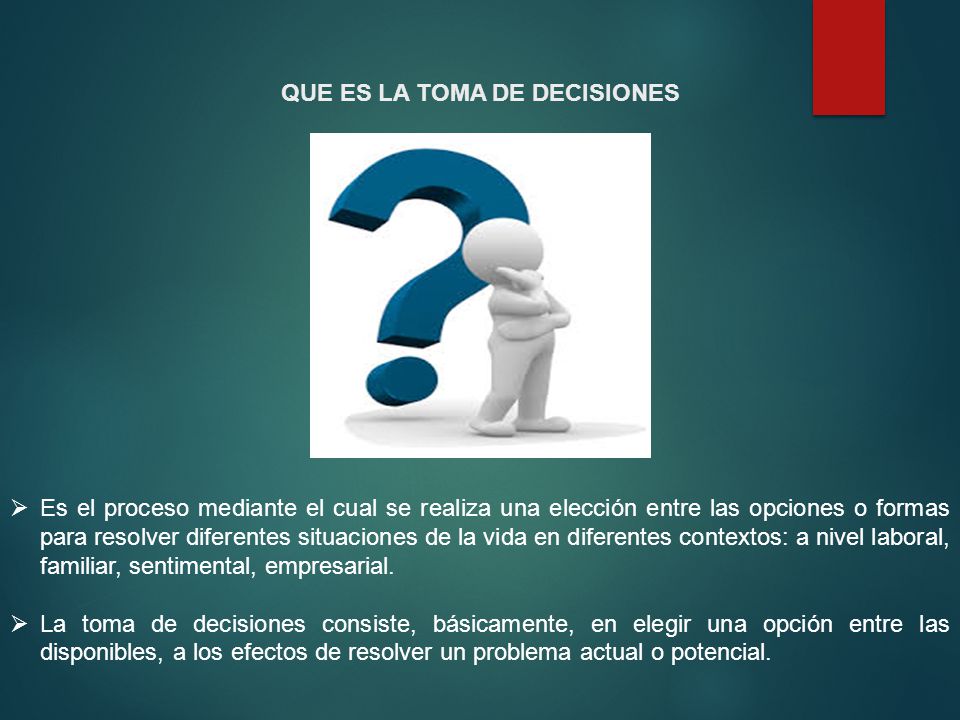 QUE ES LA TOMA DE DECISIONES

➢ Es el proceso mediante el cual se realiza una elección entre las opciones o formas para resolver diferentes situaciones de la vida en diferentes contextos: a nivel laboral, familiar, sentimental, empresarial.

➢ La toma de decisiones consiste, básicamente, en elegir una opción entre las disponibles, a los efectos de resolver un problema actual o potencial.